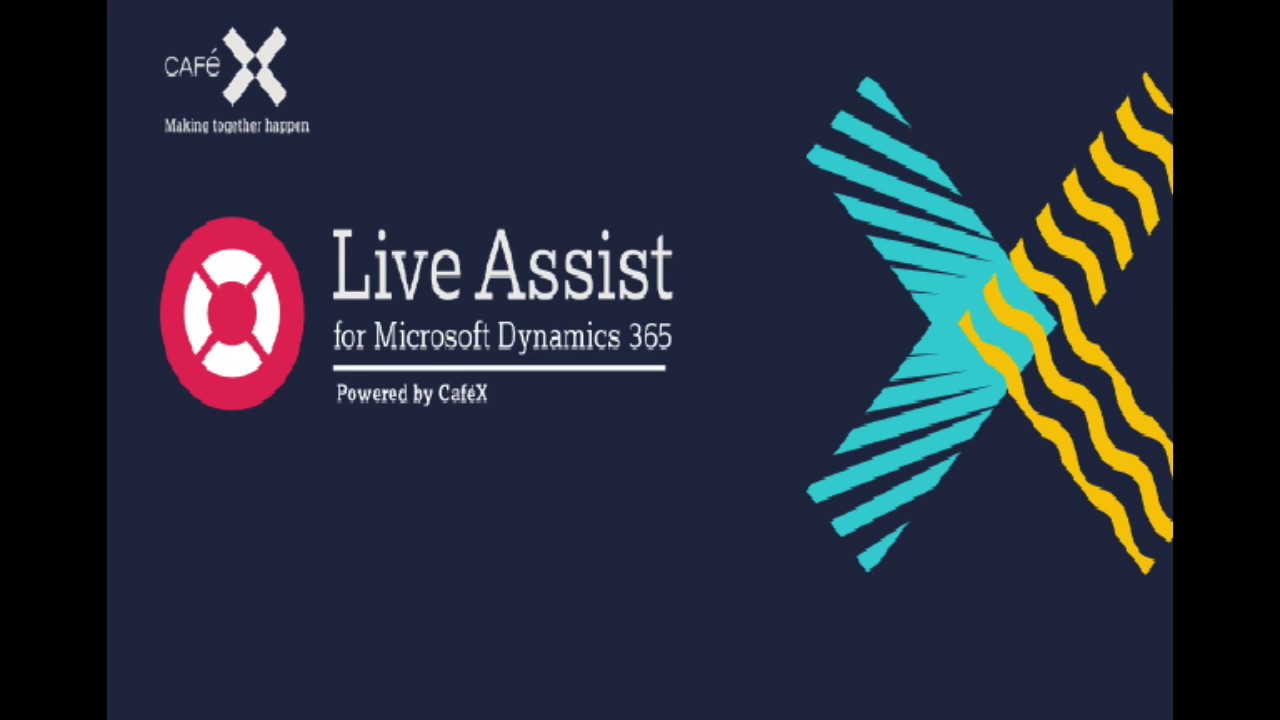 CAFÉ X
Making together happen

Live Assist
for Microsoft Dynamics 365
Powered by CaféX